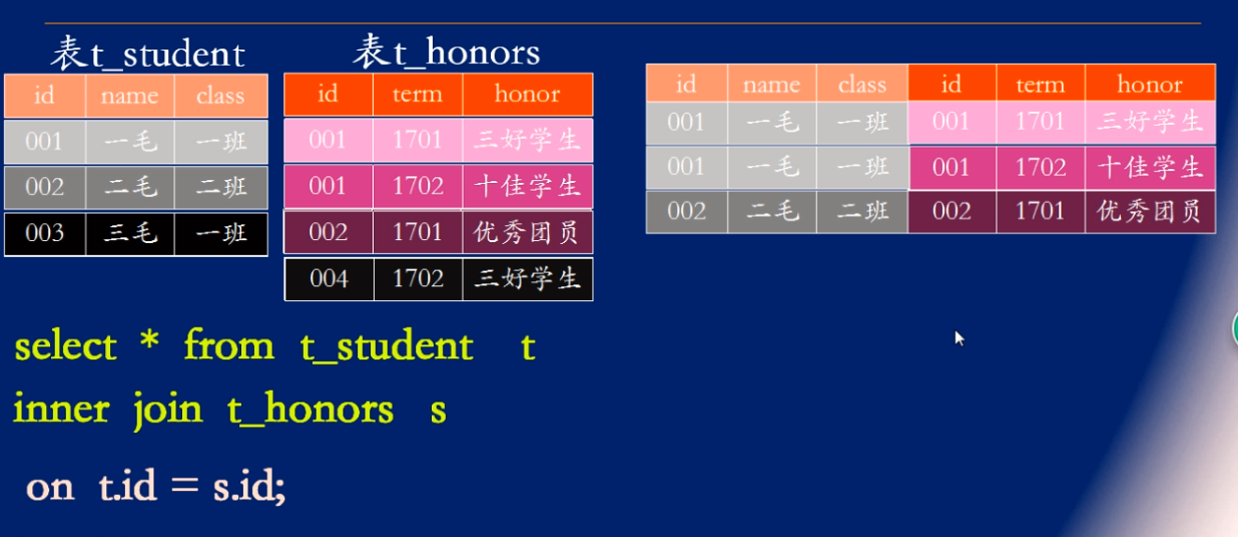 表t_student

| id | name | class |
|---|---|---|
| 001 | 一毛 | 一班 |
| 002 | 二毛 | 二班 |
| 003 | 三毛 | 一班 |

表t_honors

| id | term | honor |
|---|---|---|
| 001 | 1701 | 三好学生 |
| 001 | 1702 | 十佳学生 |
| 002 | 1701 | 优秀团员 |
| 004 | 1702 | 三好学生 |

| id | name | class | id | term | honor |
|---|---|---|---|---|---|
| 001 | 一毛 | 一班 | 001 | 1701 | 三好学生 |
| 001 | 一毛 | 一班 | 001 | 1702 | 十佳学生 |
| 002 | 二毛 | 二班 | 002 | 1701 | 优秀团员 |

select * from t_student t
inner join t_honors s
on t.id = s.id;